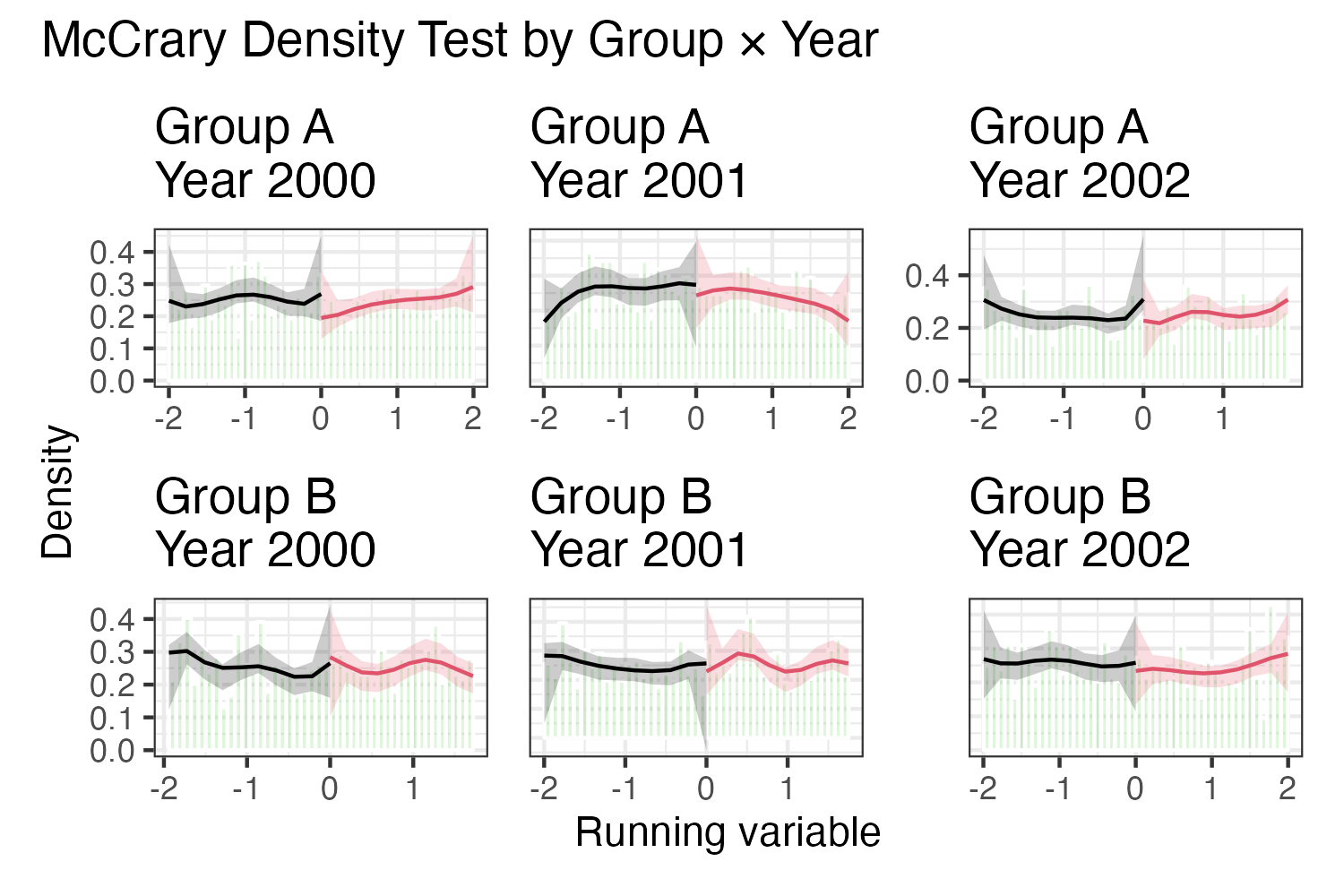 McCrary Density Test by Group × Year

Group A
Year 2000

0.4
0.3
0.2
0.1
0.0

-2 -1 0 1 2

Group A
Year 2001

-2 -1 0 1 2

Group A
Year 2002

0.4
0.2
0.0

-2 -1 0 1

Density

Group B
Year 2000

0.4
0.3
0.2
0.1
0.0

-2 -1 0 1

Group B
Year 2001

-2 -1 0 1

Group B
Year 2002

-2 -1 0 1 2

Running variable